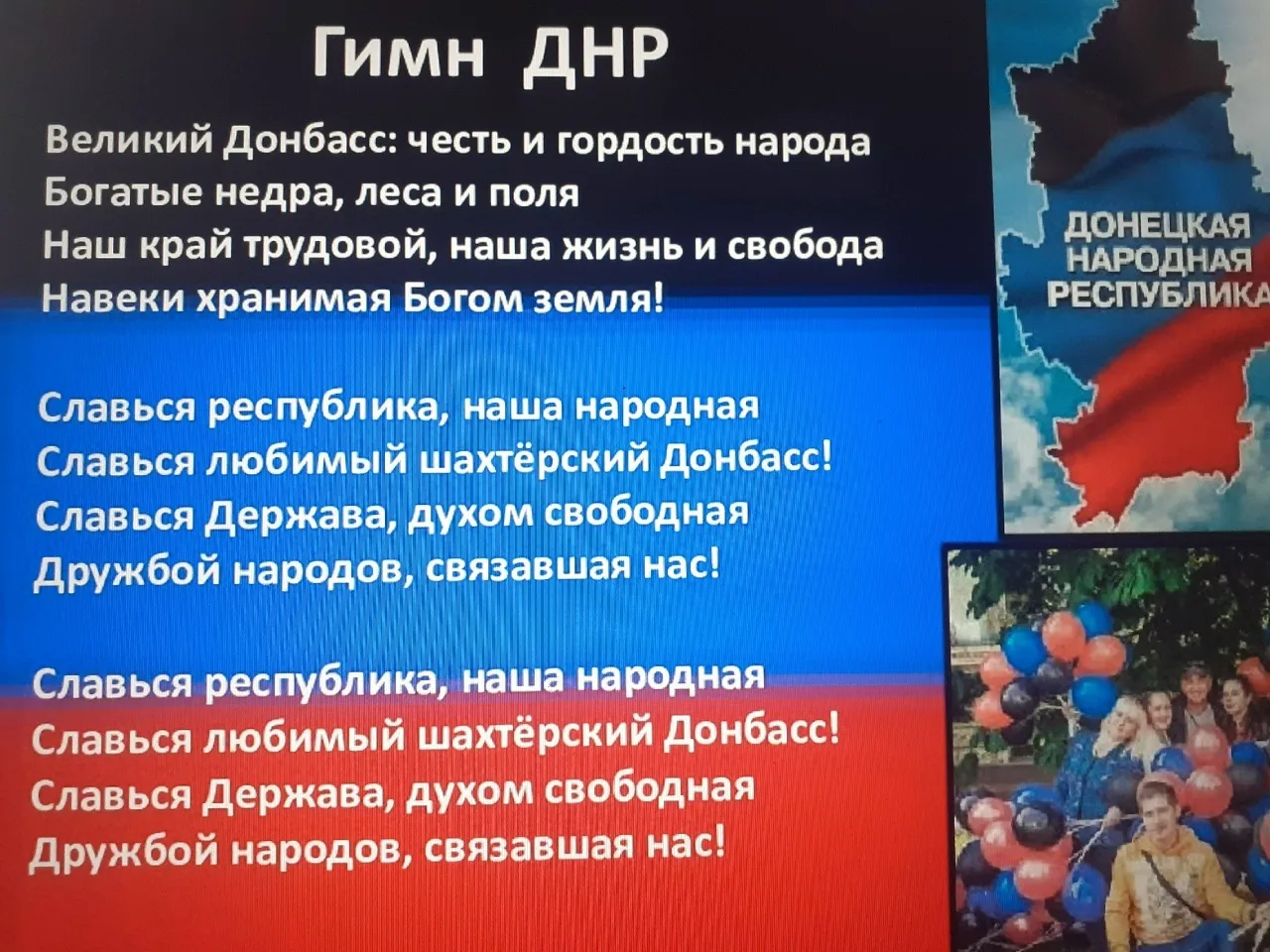 Гимн ДНР

Великий Донбасс: честь и гордость народа
Богатые недра, леса и поля
Наш край трудовой, наша жизнь и свобода
Навеки хранимая Богом земля!

Славься республика, наша народная
Славься любимый шахтёрский Донбасс!
Славься Держава, духом свободная
Дружбой народов, связавшая нас!

Славься республика, наша народная
Славься любимый шахтёрский Донбасс!
Славься Держава, духом свободная
Дружбой народов, связавшая нас!

ДОНЕЦКАЯ
НАРОДНАЯ
РЕСПУБЛИКА